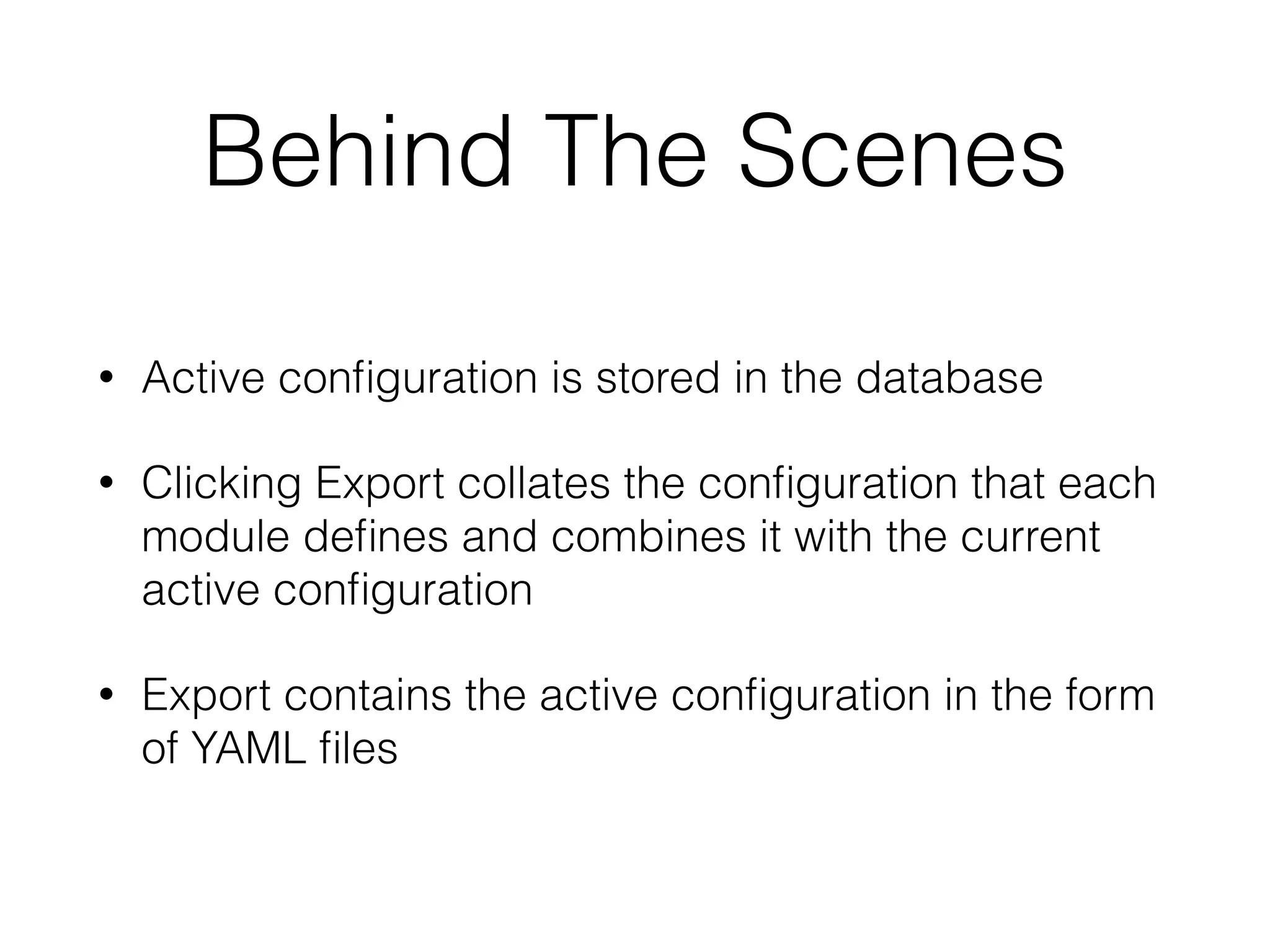 Behind The Scenes

• Active configuration is stored in the database

• Clicking Export collates the configuration that each module defines and combines it with the current active configuration

• Export contains the active configuration in the form of YAML files